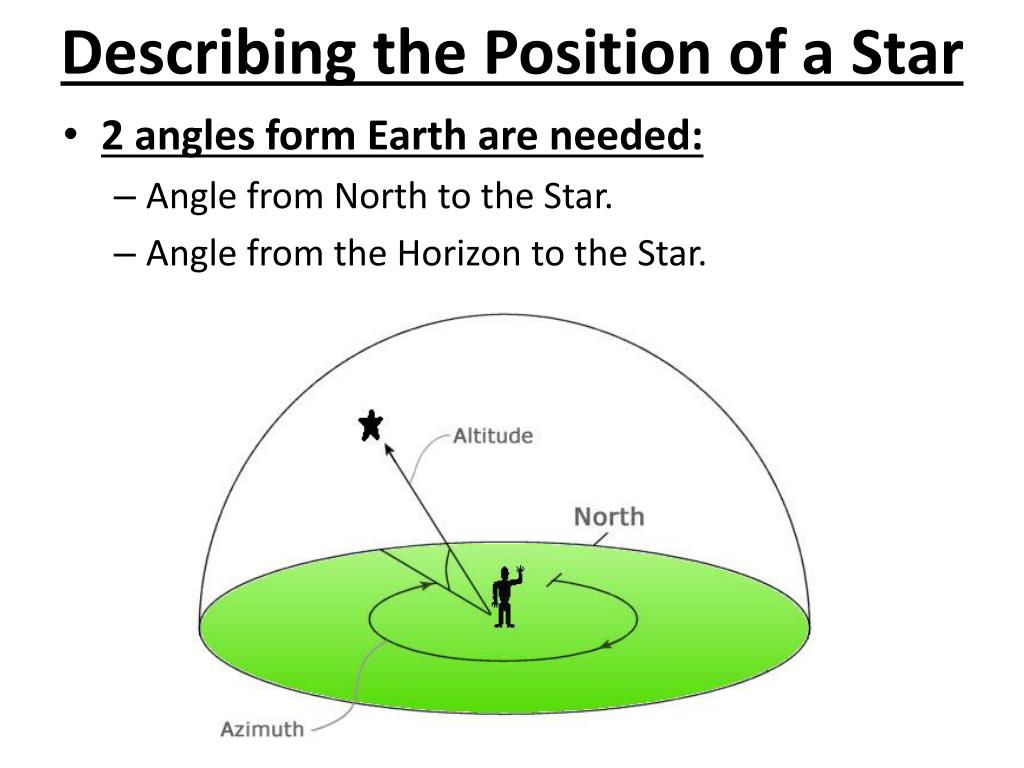 Describing the Position of a Star

• 2 angles form Earth are needed:
– Angle from North to the Star.
– Angle from the Horizon to the Star.

Altitude
North
Azimuth